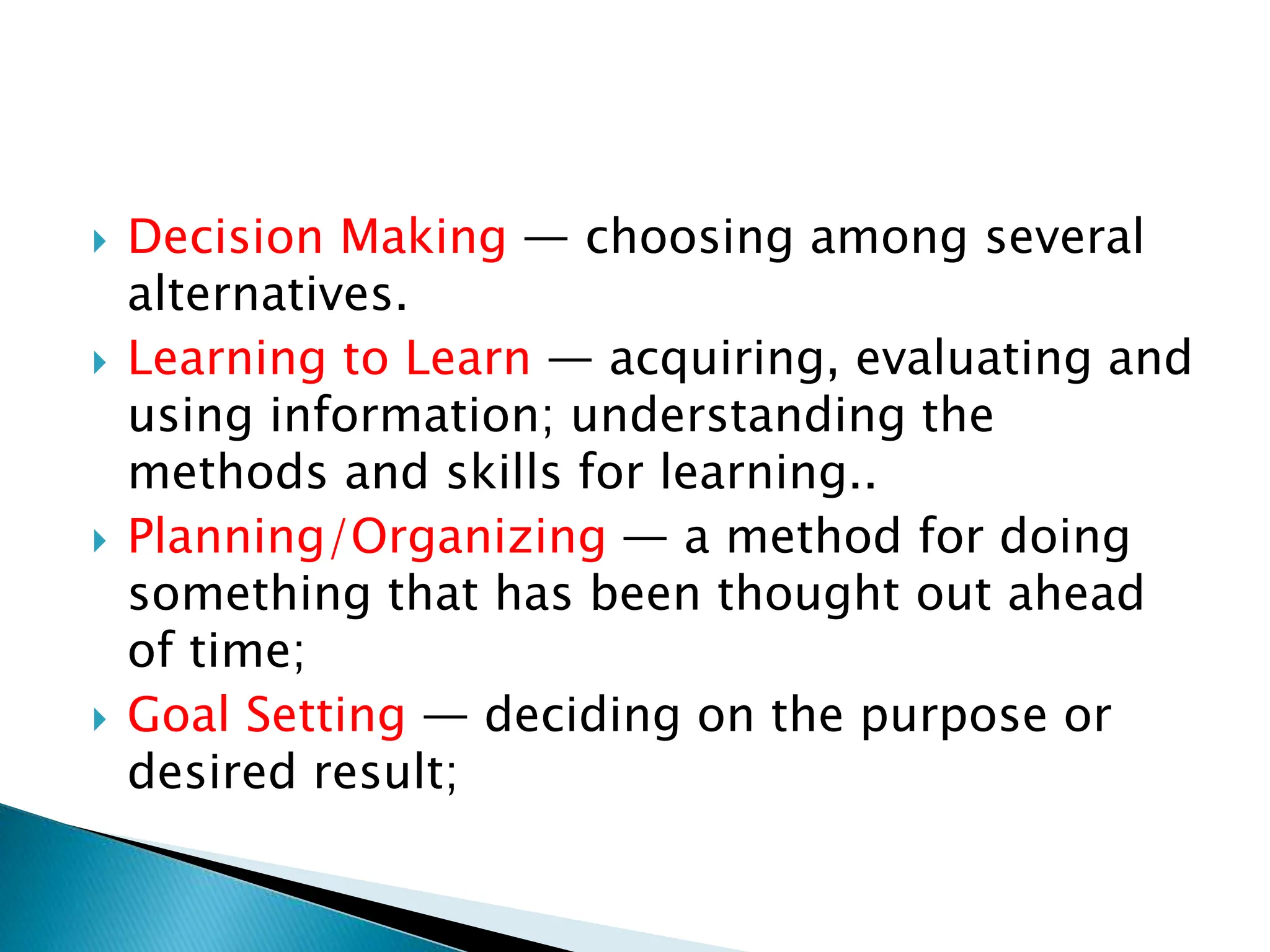 Decision Making — choosing among several alternatives.

Learning to Learn — acquiring, evaluating and using information; understanding the methods and skills for learning..

Planning/Organizing — a method for doing something that has been thought out ahead of time;

Goal Setting — deciding on the purpose or desired result;